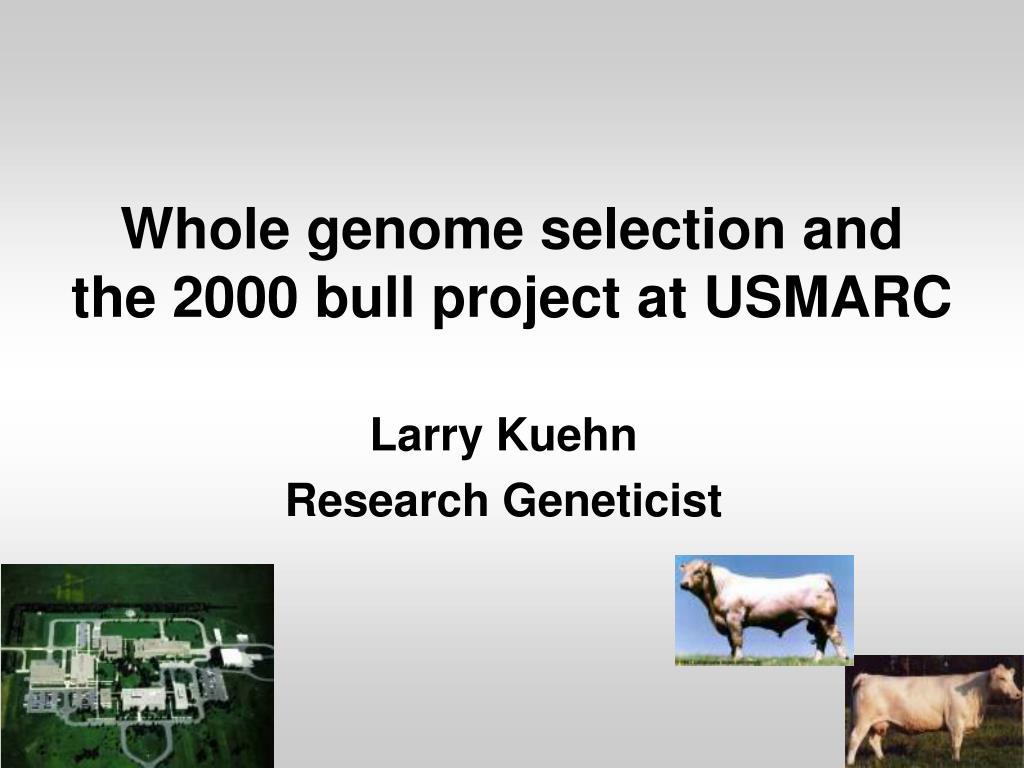 Whole genome selection and the 2000 bull project at USMARC

Larry Kuehn
Research Geneticist